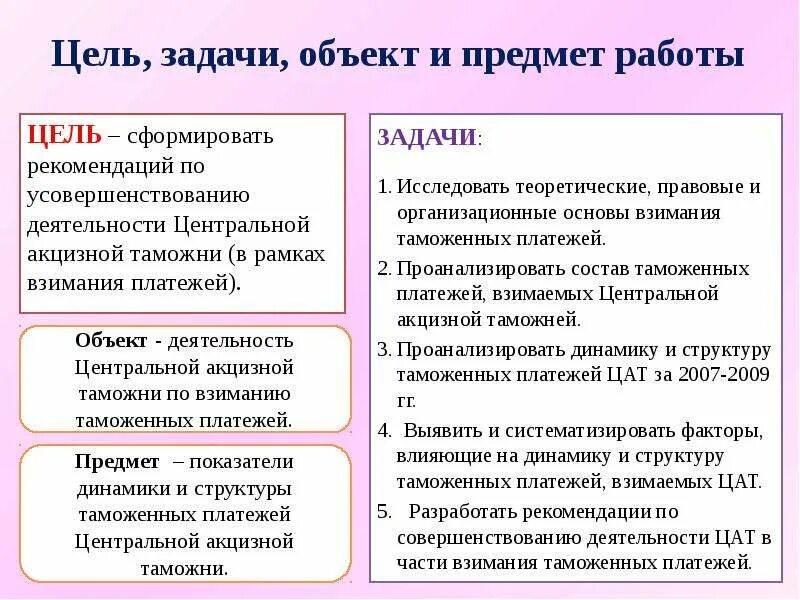 Цель, задачи, объект и предмет работы

ЦЕЛЬ – сформировать рекомендаций по усовершенствованию деятельности Центральной акцизной таможни (в рамках взимания платежей).

Объект - деятельность Центральной акцизной таможни по взиманию таможенных платежей.

Предмет – показатели динамики и структуры таможенных платежей Центральной акцизной таможни.

ЗАДАЧИ:

1. Исследовать теоретические, правовые и организационные основы взимания таможенных платежей.
2. Проанализировать состав таможенных платежей, взимаемых Центральной акцизной таможней.
3. Проанализировать динамику и структуру таможенных платежей ЦАТ за 2007-2009 гг.
4. Выявить и систематизировать факторы, влияющие на динамику и структуру таможенных платежей, взимаемых ЦАТ.
5. Разработать рекомендации по совершенствованию деятельности ЦАТ в части взимания таможенных платежей.